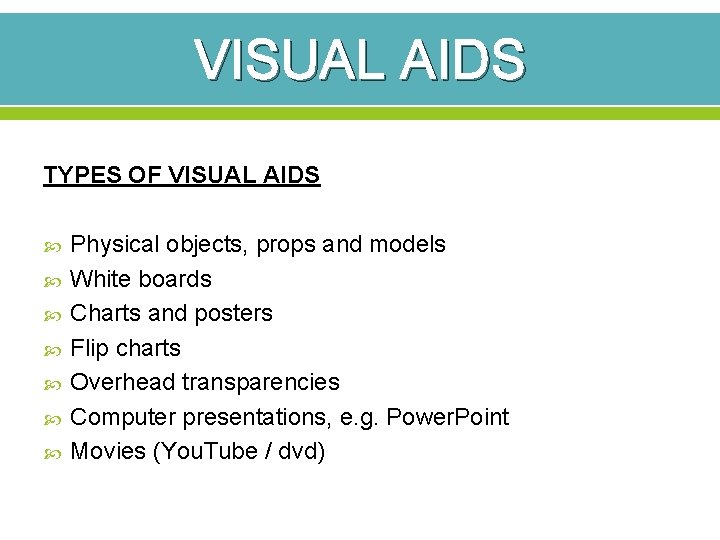 VISUAL AIDS

TYPES OF VISUAL AIDS

Physical objects, props and models
White boards
Charts and posters
Flip charts
Overhead transparencies
Computer presentations, e.g. PowerPoint
Movies (YouTube / dvd)